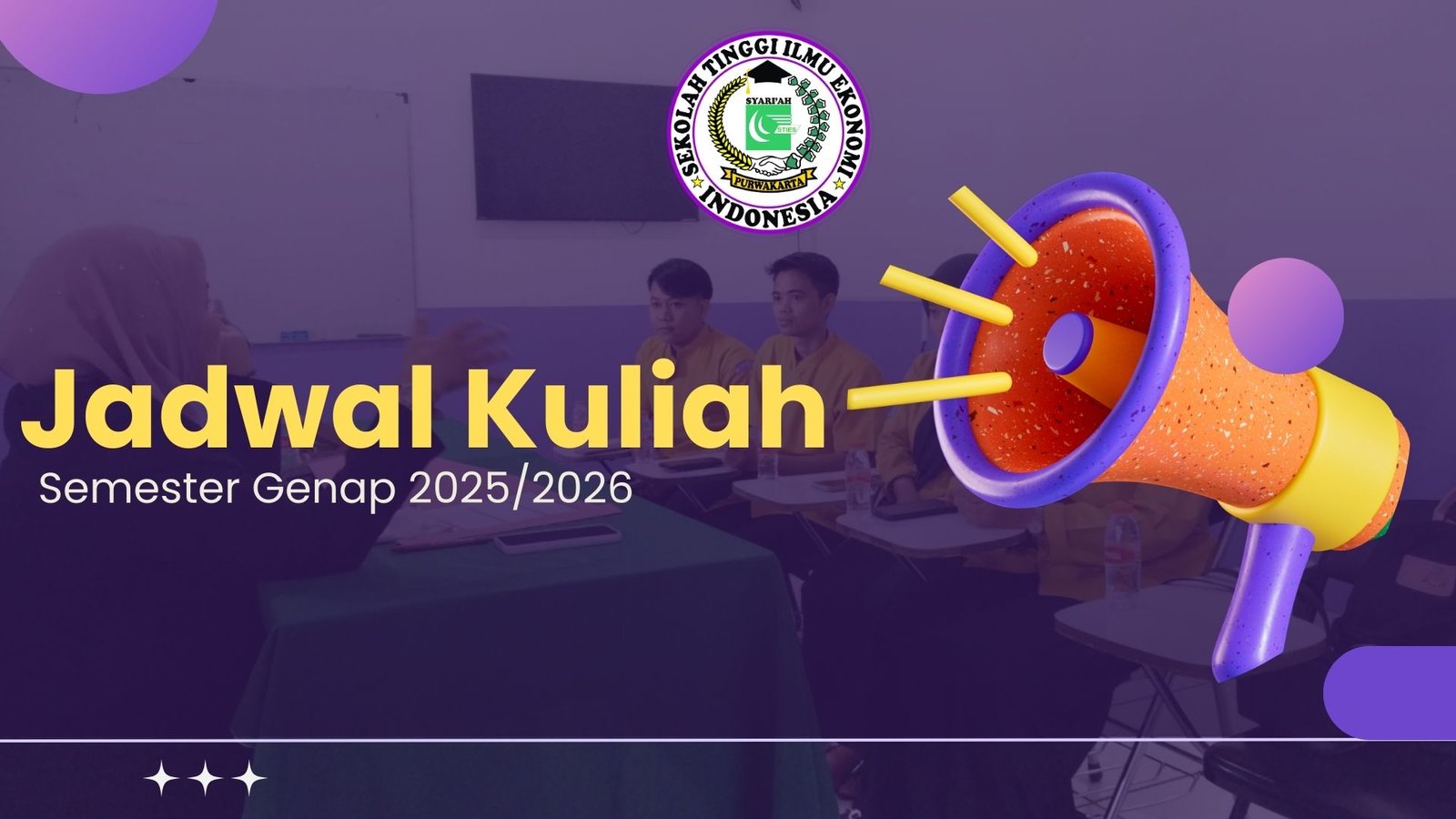 SEKOLAH TINGGI ILMU EKONOMI
SYARI'AH
STIES
PURWAKARTA
INDONESIA

Jadwal Kuliah
Semester Genap 2025/2026